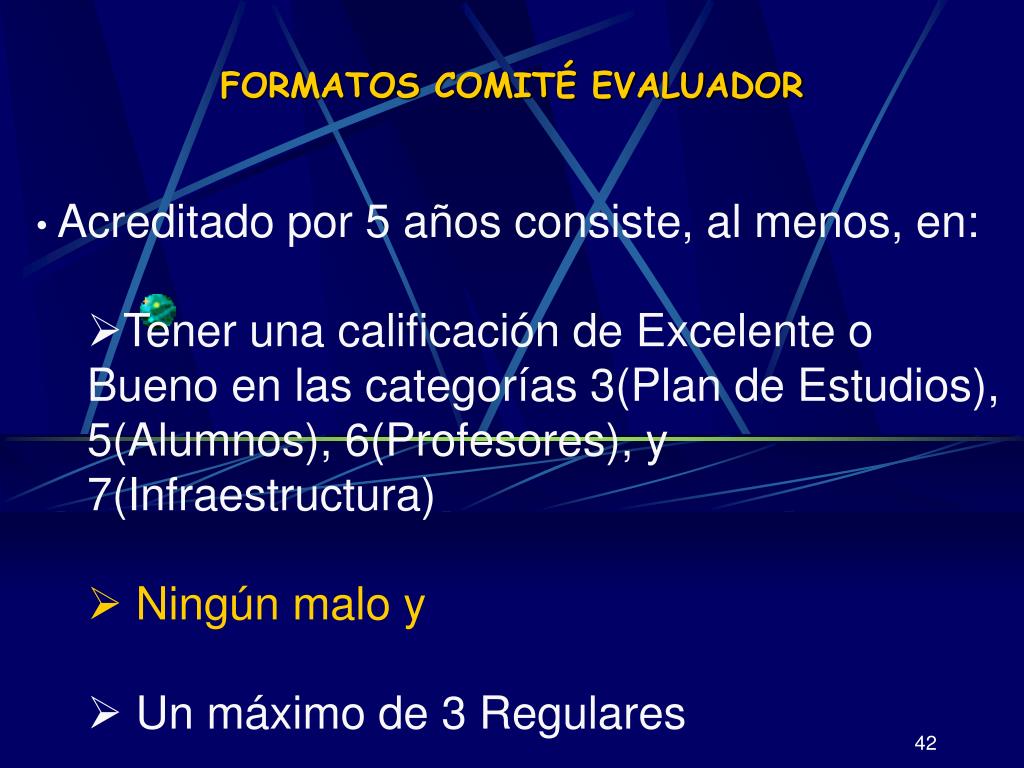 FORMATOS COMITÉ EVALUADOR

• Acreditado por 5 años consiste, al menos, en:

➢Tener una calificación de Excelente o Bueno en las categorías 3(Plan de Estudios), 5(Alumnos), 6(Profesores), y 7(Infraestructura)

➢ Ningún malo y

➢ Un máximo de 3 Regulares

42